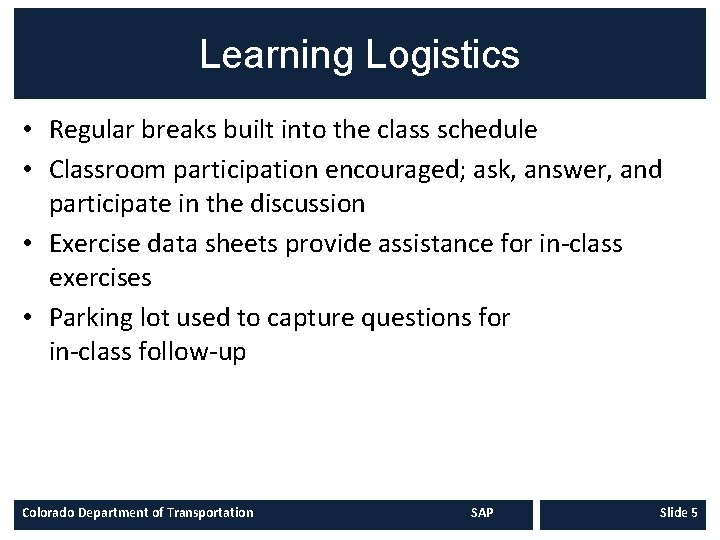 Learning Logistics

• Regular breaks built into the class schedule
• Classroom participation encouraged; ask, answer, and participate in the discussion
• Exercise data sheets provide assistance for in-class exercises
• Parking lot used to capture questions for in-class follow-up

Colorado Department of Transportation SAP Slide 5